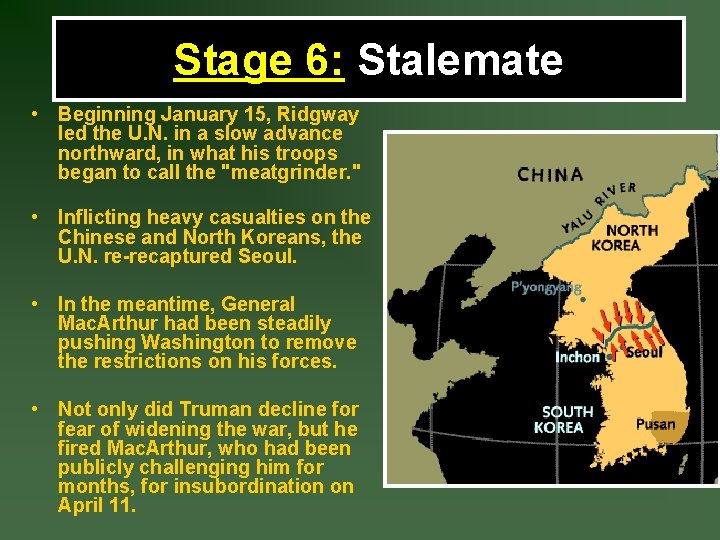 Stage 6: Stalemate

• Beginning January 15, Ridgway led the U.N. in a slow advance northward, in what his troops began to call the "meatgrinder."

• Inflicting heavy casualties on the Chinese and North Koreans, the U.N. re-recaptured Seoul.

• In the meantime, General MacArthur had been steadily pushing Washington to remove the restrictions on his forces.

• Not only did Truman decline for fear of widening the war, but he fired MacArthur, who had been publicly challenging him for months, for insubordination on April 11.

CHINA
YALU RIVER
NORTH KOREA
P'yongyang
Inchon
Seoul
SOUTH KOREA
Pusan